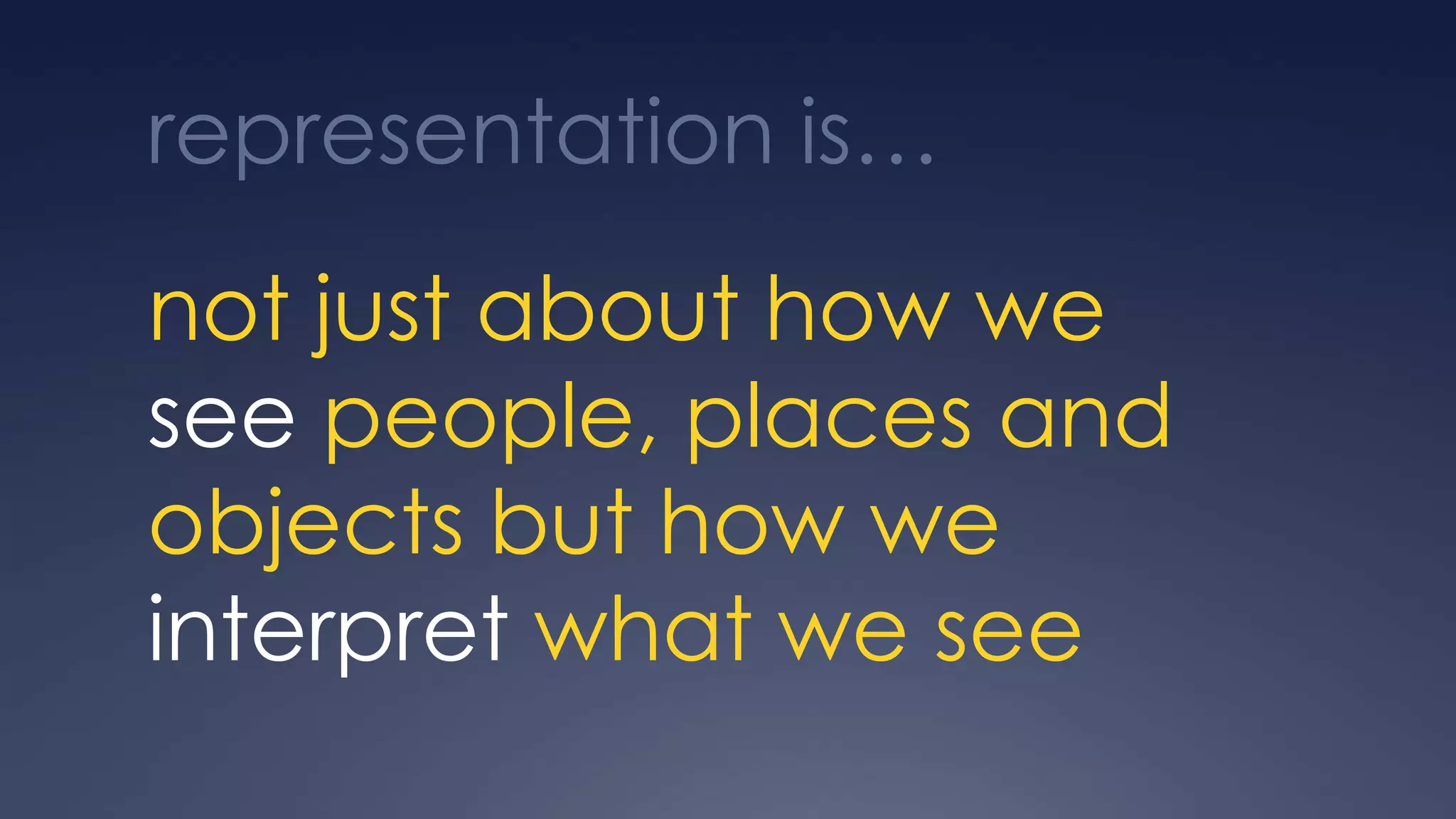 representation is...

not just about how we see people, places and objects but how we interpret what we see